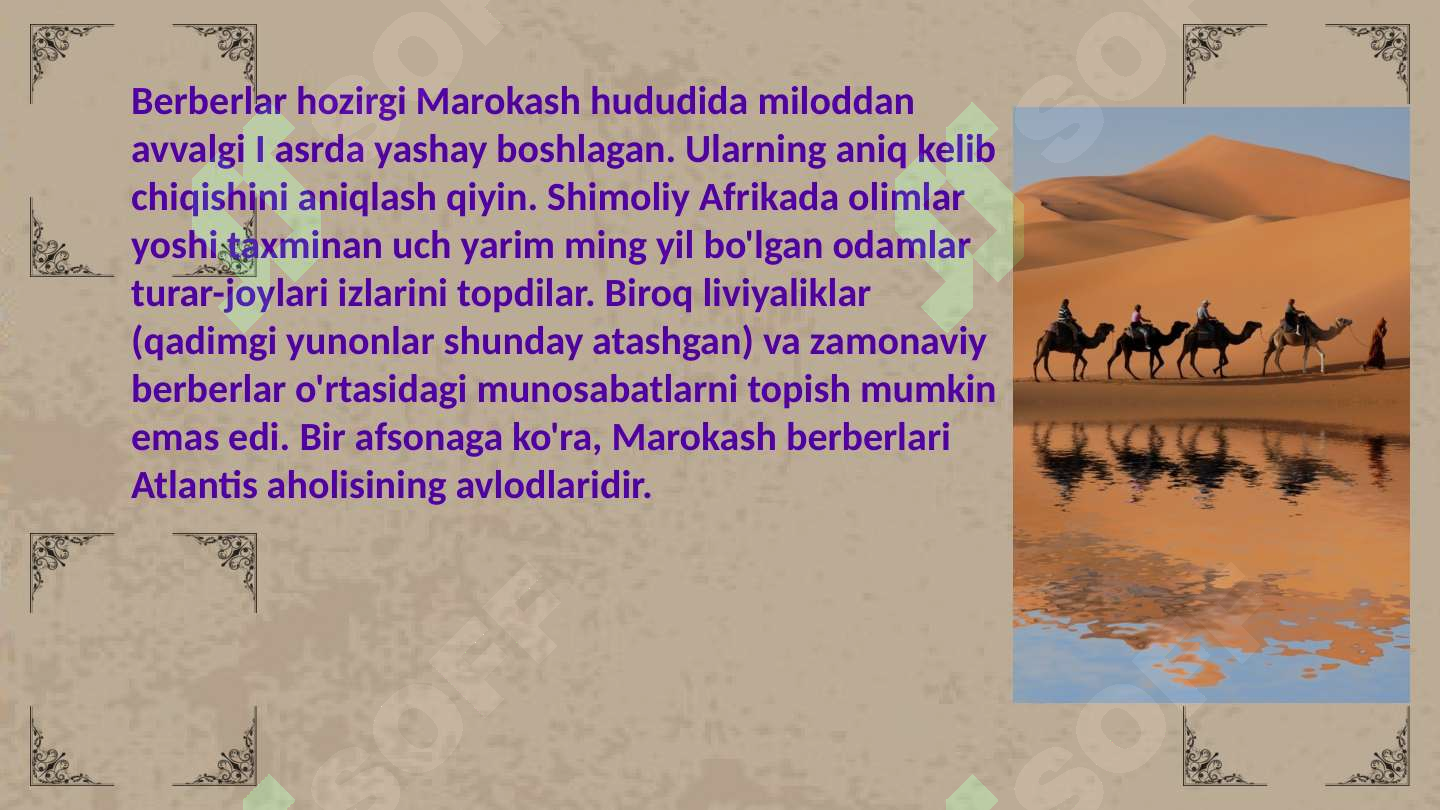 Berberlar hozirgi Marokash hududida miloddan avvalgi I asrda yashay boshlagan. Ularning aniq kelib chiqishini aniqlash qiyin. Shimoliy Afrikada olimlar yoshi taxminan uch yarim ming yil bo'lgan odamlar turar-joylari izlarini topdilar. Biroq liviyaliklar (qadimgi yunonlar shunday atashgan) va zamonaviy berberlar o'rtasidagi munosabatlarni topish mumkin emas edi. Bir afsonaga ko'ra, Marokash berberlari Atlantis aholisining avlodlaridir.